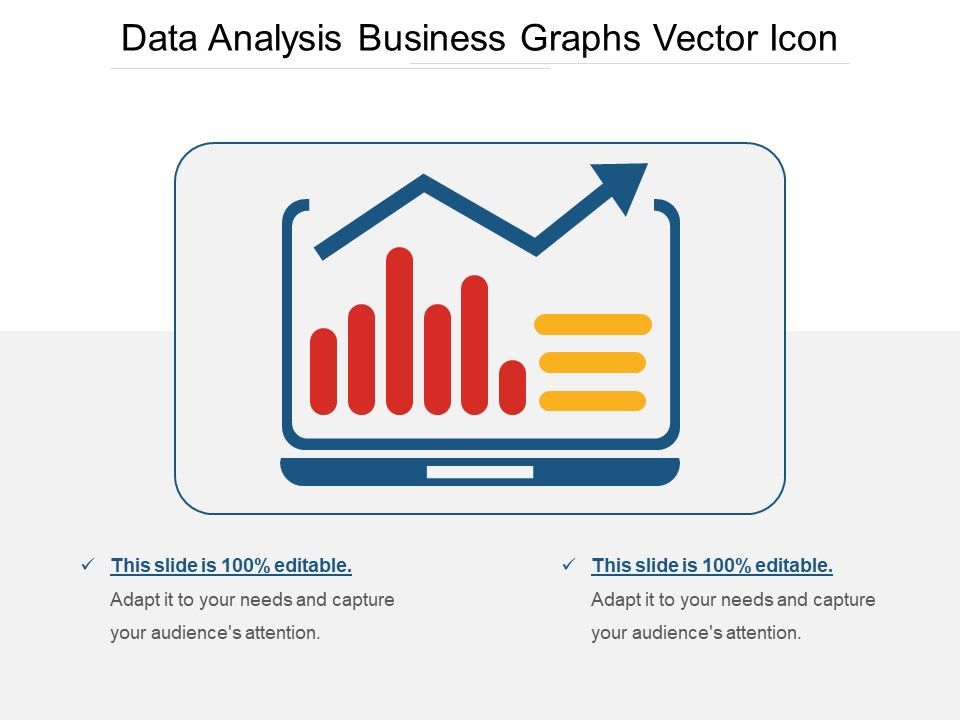 Data Analysis Business Graphs Vector Icon

✓ This slide is 100% editable.

Adapt it to your needs and capture your audience's attention.

✓ This slide is 100% editable.

Adapt it to your needs and capture your audience's attention.